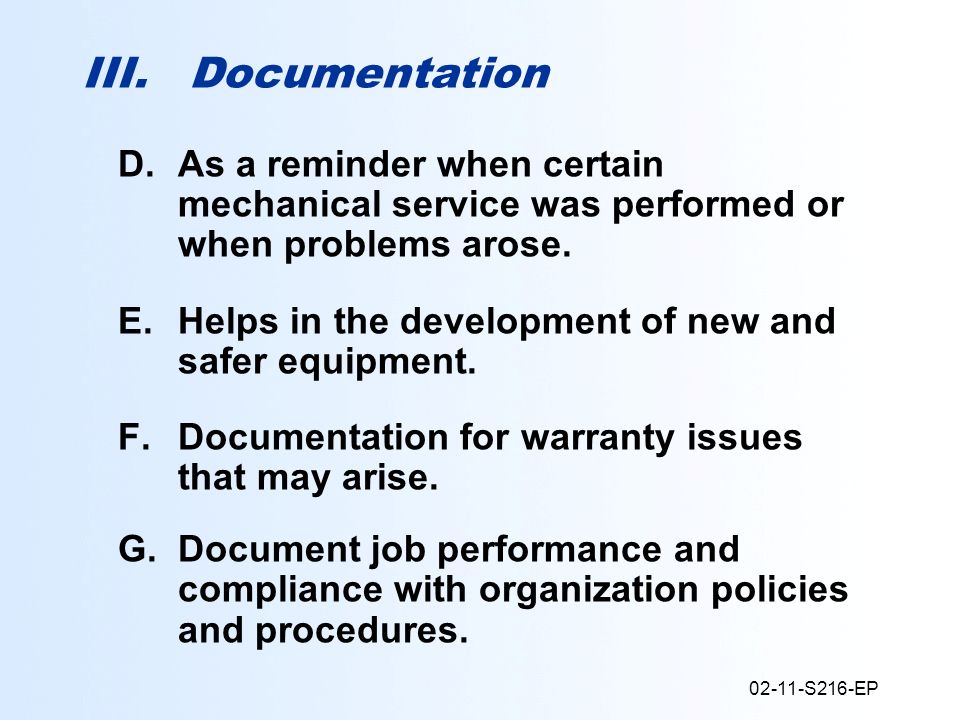 III. Documentation

D. As a reminder when certain mechanical service was performed or when problems arose.

E. Helps in the development of new and safer equipment.

F. Documentation for warranty issues that may arise.

G. Document job performance and compliance with organization policies and procedures.

02-11-S216-EP